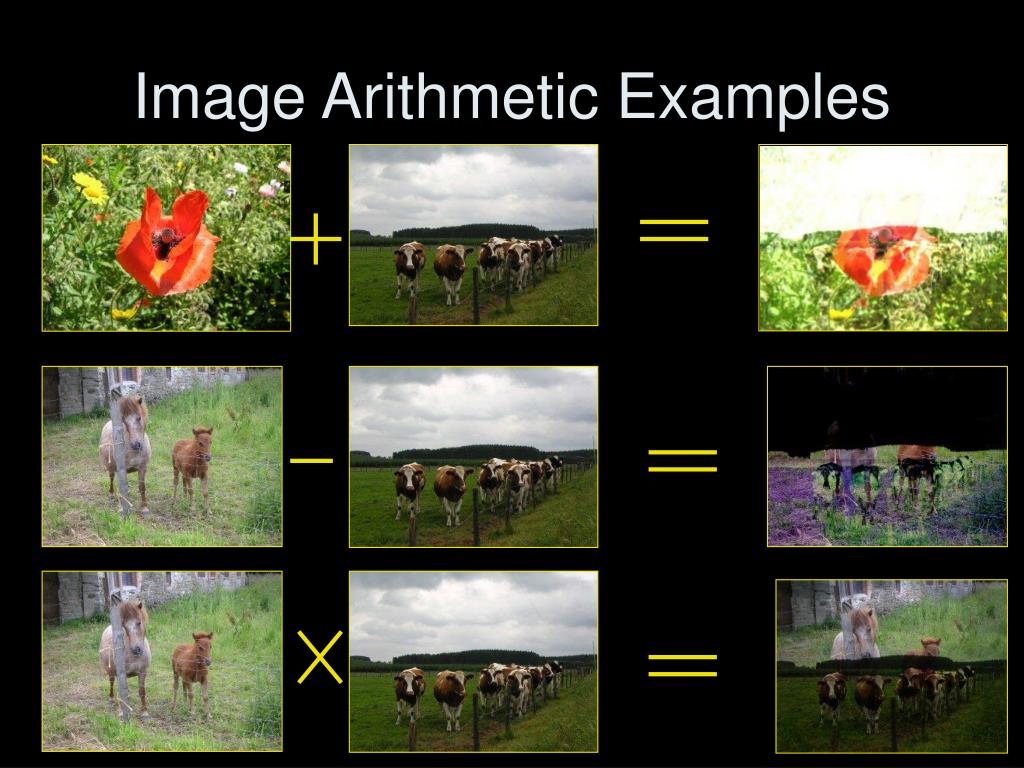 Image Arithmetic Examples

$+$ $=$

$-$ $=$

$\times$ $=$